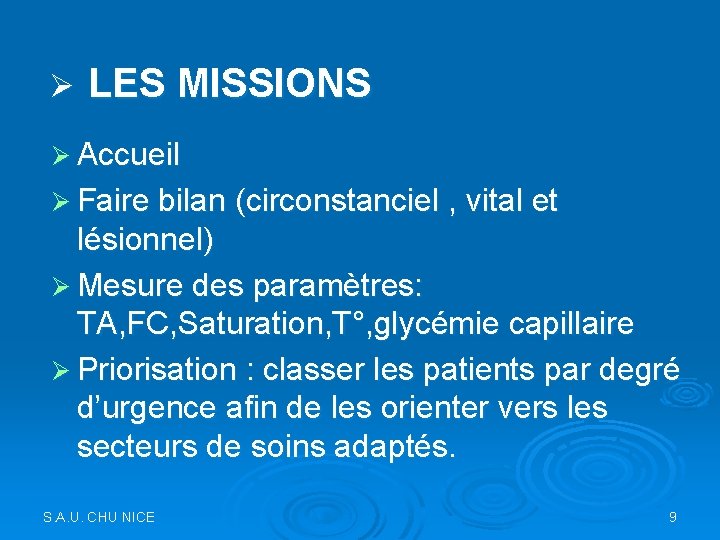 ➢ LES MISSIONS

➢ Accueil

➢ Faire bilan (circonstanciel , vital et lésionnel)

➢ Mesure des paramètres: TA,FC,Saturation,T°,glycémie capillaire

➢ Priorisation : classer les patients par degré d'urgence afin de les orienter vers les secteurs de soins adaptés.

S.A.U. CHU NICE

9